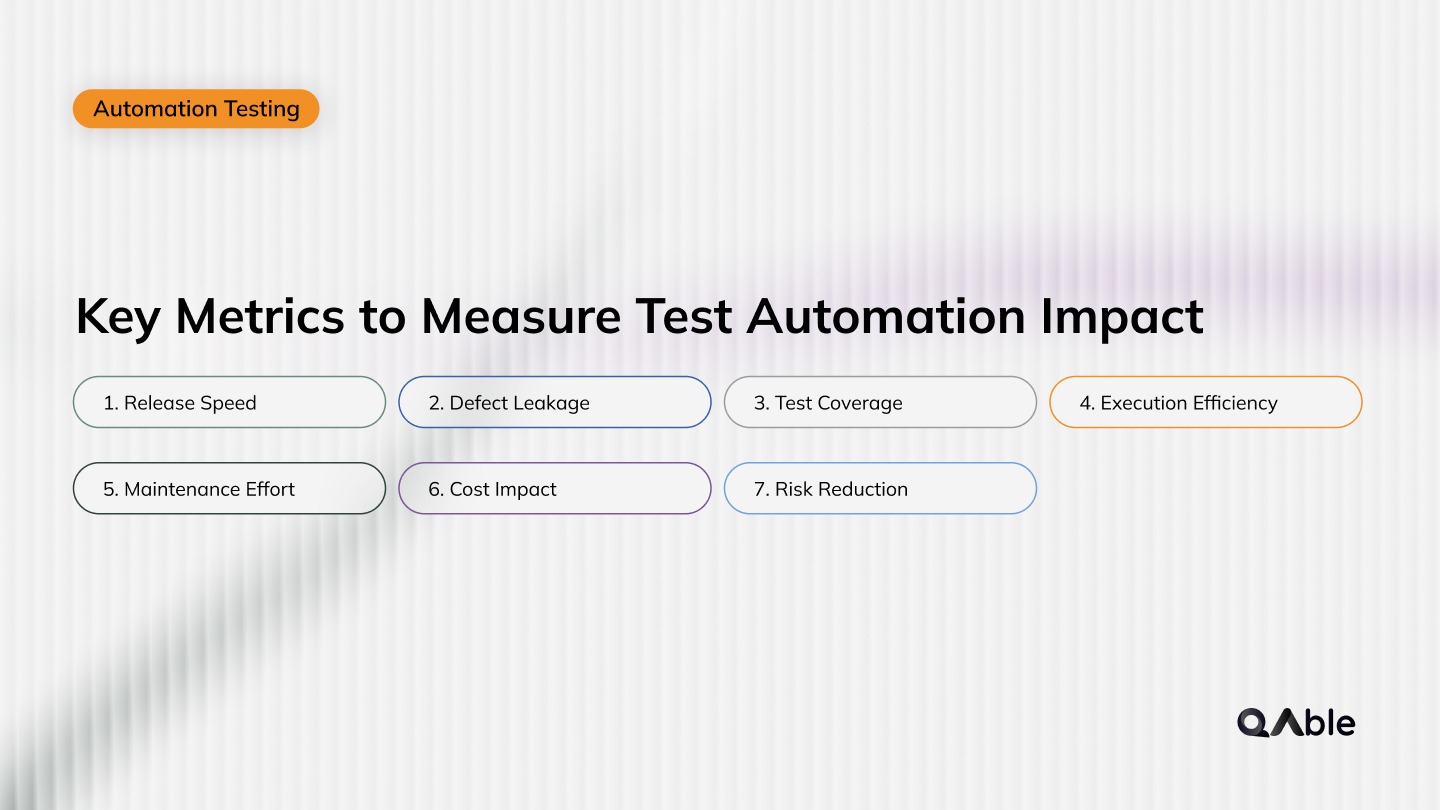 Automation Testing

Key Metrics to Measure Test Automation Impact

1. Release Speed

2. Defect Leakage

3. Test Coverage

4. Execution Efficiency

5. Maintenance Effort

6. Cost Impact

7. Risk Reduction

QAble